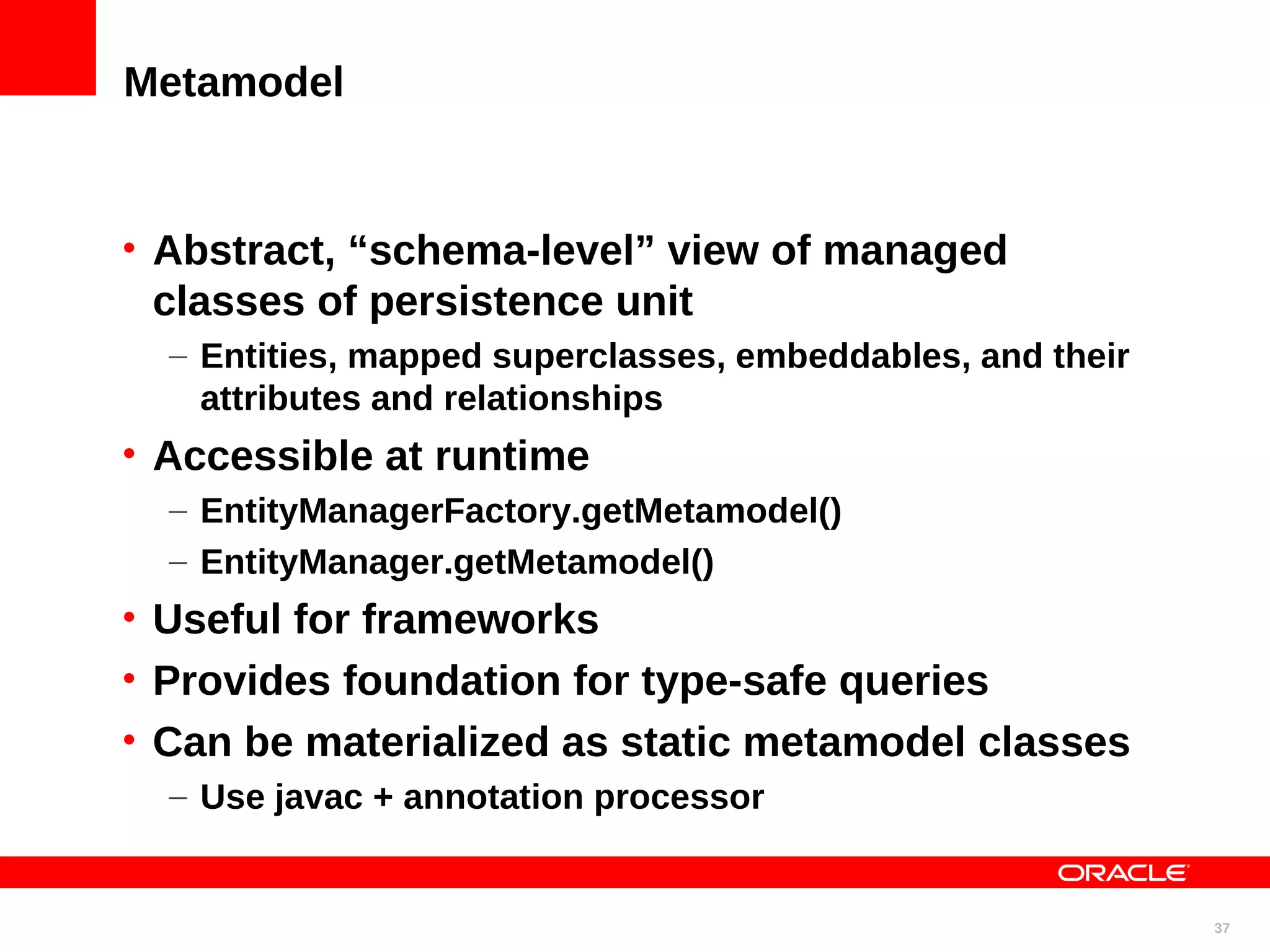 Metamodel

• Abstract, “schema-level” view of managed classes of persistence unit
– Entities, mapped superclasses, embeddables, and their attributes and relationships

• Accessible at runtime
– EntityManagerFactory.getMetamodel()
– EntityManager.getMetamodel()

• Useful for frameworks

• Provides foundation for type-safe queries

• Can be materialized as static metamodel classes
– Use javac + annotation processor

ORACLE

37